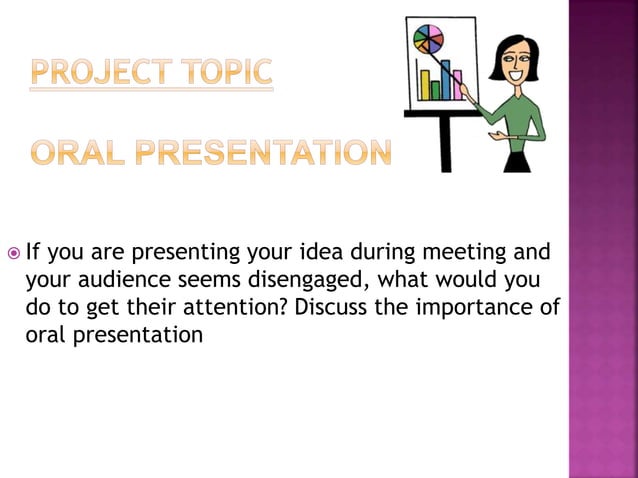 PROJECT TOPIC

ORAL PRESENTATION

If you are presenting your idea during meeting and your audience seems disengaged, what would you do to get their attention? Discuss the importance of oral presentation